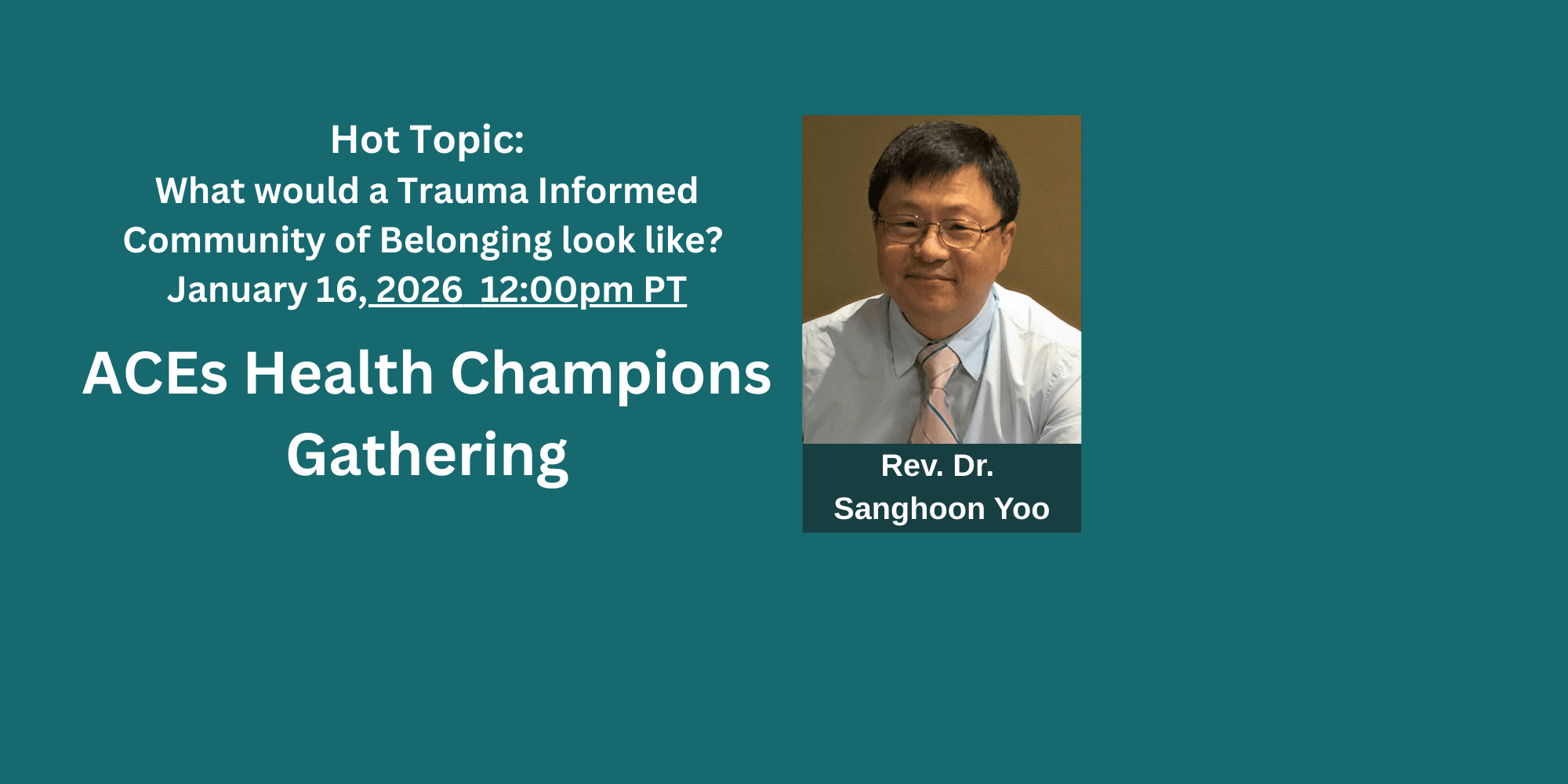 Hot Topic:
What would a Trauma Informed Community of Belonging look like?
January 16, 2026 12:00pm PT

ACEs Health Champions Gathering

Rev. Dr.
Sanghoon Yoo